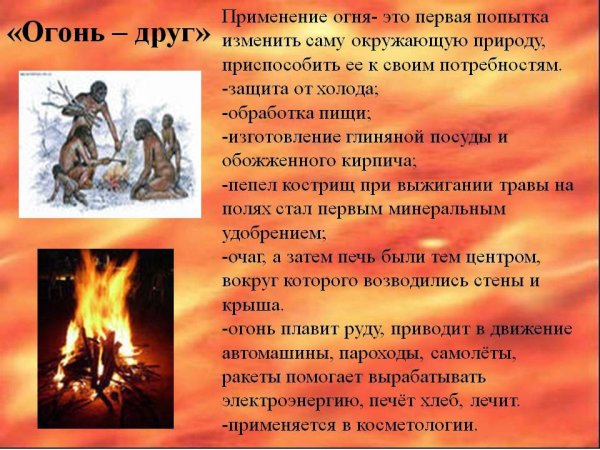 «Огонь – друг»

Применение огня- это первая попытка изменить саму окружающую природу, приспособить ее к своим потребностям.
-защита от холода;
-обработка пищи;
-изготовление глиняной посуды и обожженного кирпича;
-пепел кострищ при выжигании травы на полях стал первым минеральным удобрением;
-очаг, а затем печь были тем центром, вокруг которого возводились стены и крыша.
-огонь плавит руду, приводит в движение автомашины, пароходы, самолёты, ракеты помогает вырабатывать электроэнергию, печёт хлеб, лечит.
-применяется в косметологии.